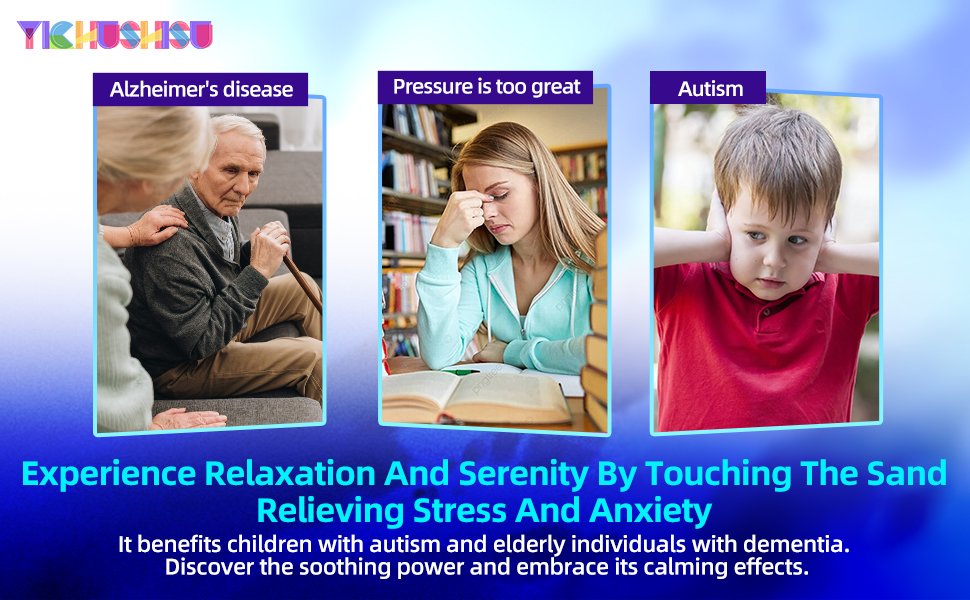 YICHUSHISU

Alzheimer's disease

Pressure is too great

Autism

Experience Relaxation And Serenity By Touching The Sand Relieving Stress And Anxiety

It benefits children with autism and elderly individuals with dementia. Discover the soothing power and embrace its calming effects.